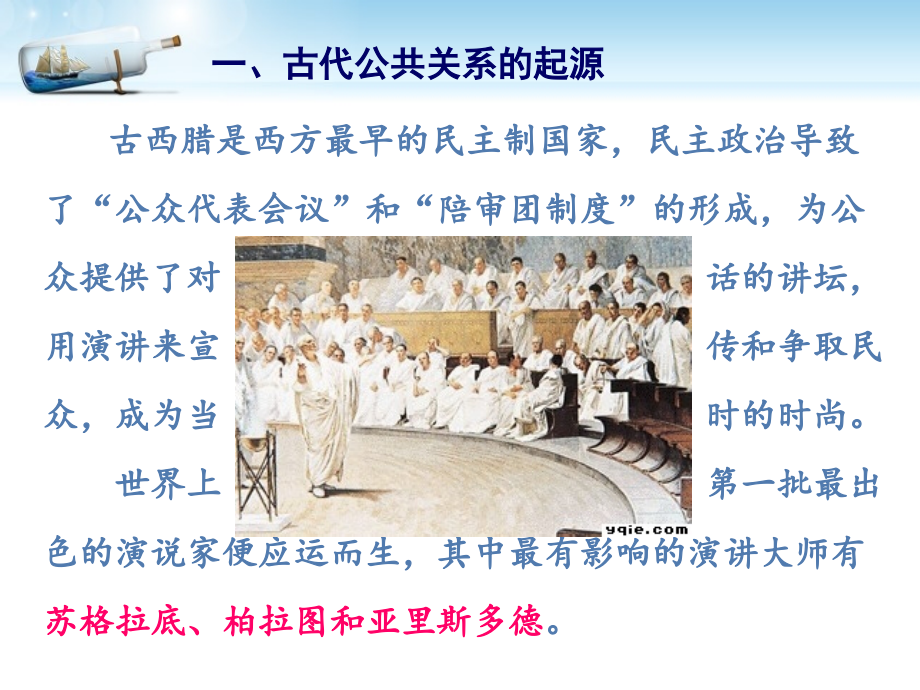 一、古代公共关系的起源

古西腊是西方最早的民主制国家，民主政治导致了“公众代表会议”和“陪审团制度”的形成，为公众提供了对话的讲坛，用演讲来宣传和争取民众，成为当时的时尚。

世界上第一批最出色的演说家便应运而生，其中最有影响的演讲大师有苏格拉底、柏拉图和亚里斯多德。

yqie.com